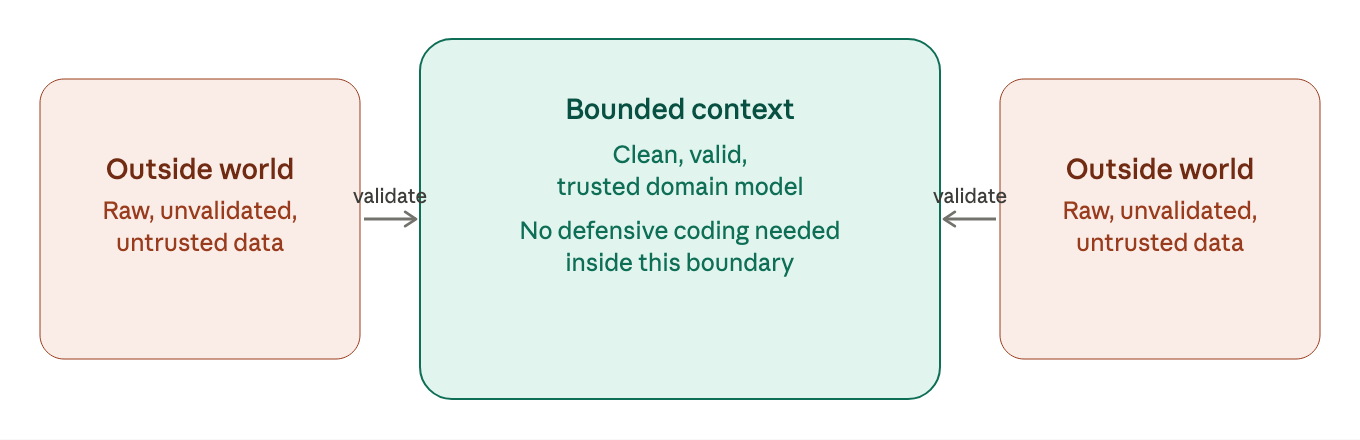 Outside world
Raw, unvalidated, untrusted data

validate

Bounded context
Clean, valid, trusted domain model
No defensive coding needed inside this boundary

validate

Outside world
Raw, unvalidated, untrusted data